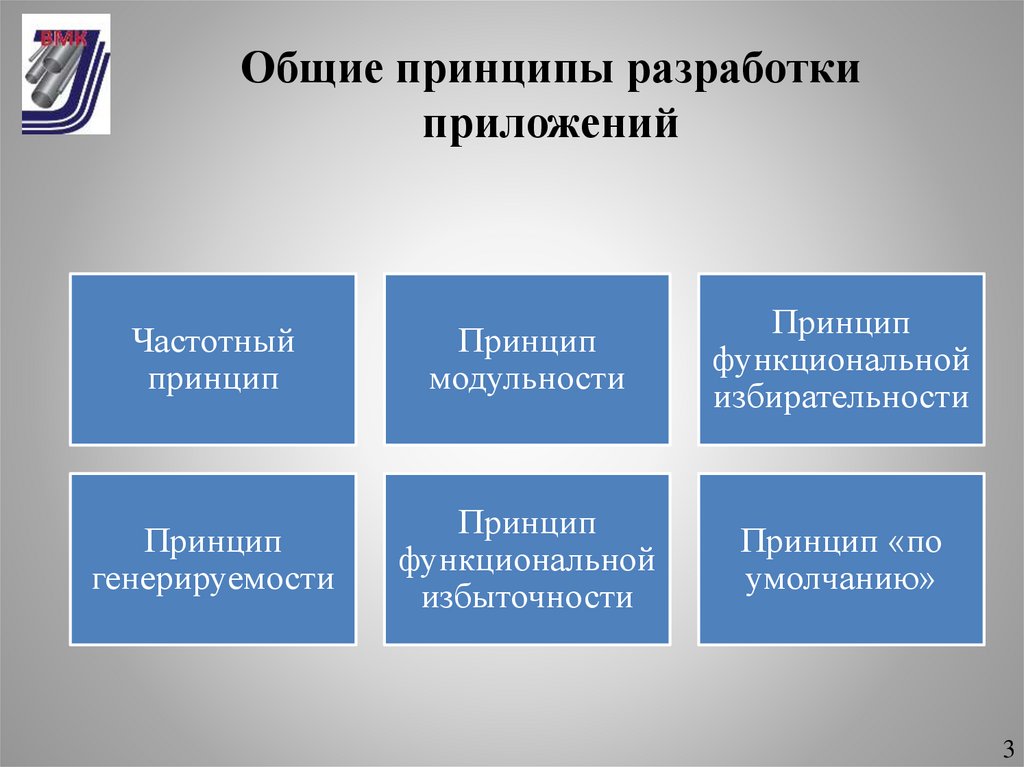 ВМК

Общие принципы разработки приложений

Частотный принцип

Принцип модульности

Принцип функциональной избирательности

Принцип генерируемости

Принцип функциональной избыточности

Принцип «по умолчанию»

3